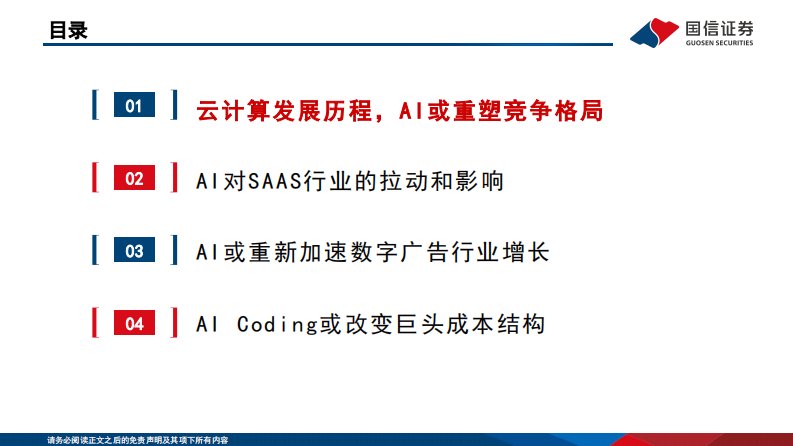 目录

国信证券
GUOSEN SECURITIES

01 云计算发展历程，AI或重塑竞争格局

02 AI对SAAS行业的拉动和影响

03 AI或重新加速数字广告行业增长

04 AI Coding或改变巨头成本结构

请务必阅读正文之后的免责声明及其项下所有内容